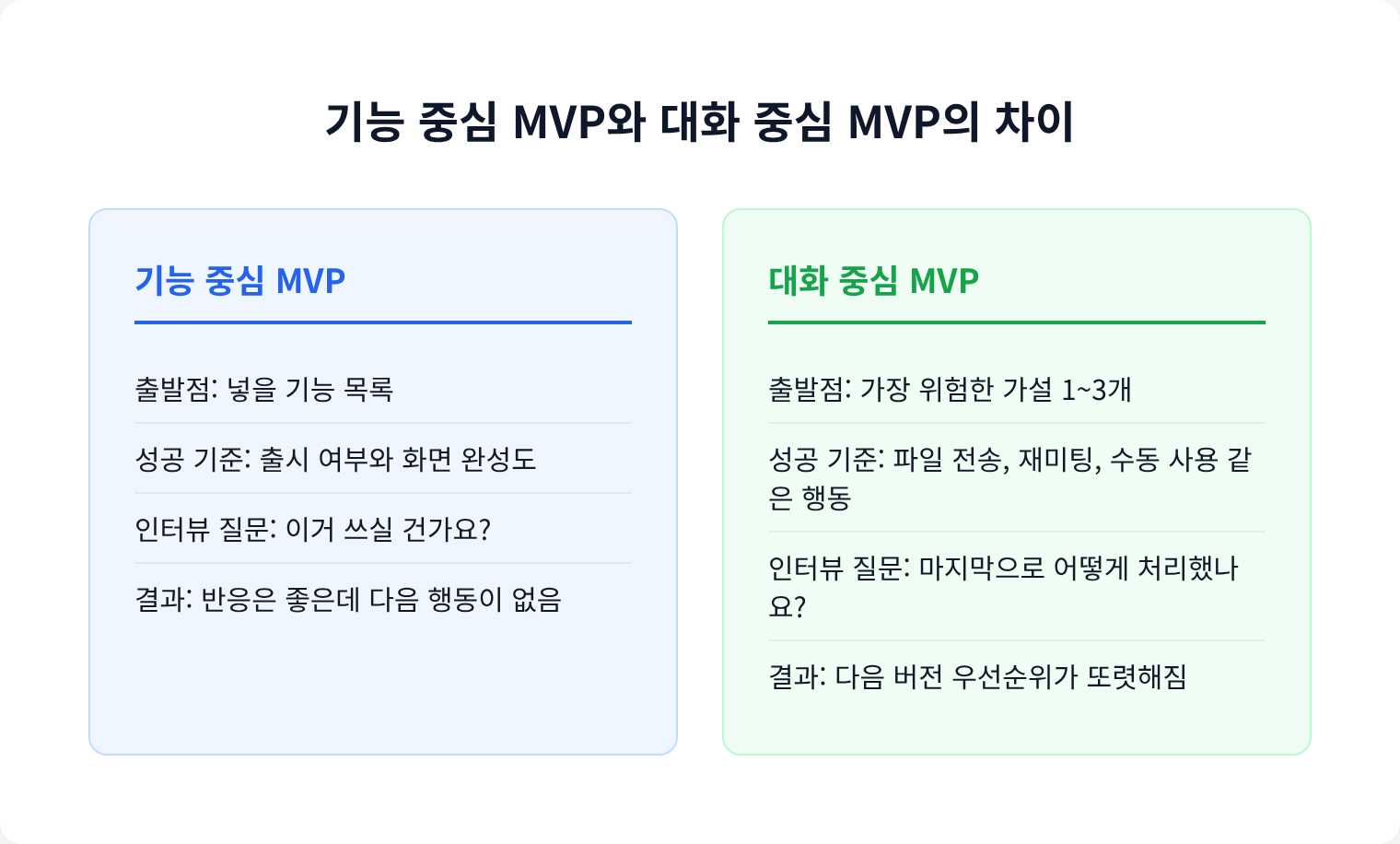 기능 중심 MVP와 대화 중심 MVP의 차이

기능 중심 MVP

출발점: 넣을 기능 목록

성공 기준: 출시 여부와 화면 완성도

인터뷰 질문: 이거 쓰실 건가요?

결과: 반응은 좋은데 다음 행동이 없음

대화 중심 MVP

출발점: 가장 위험한 가설 1~3개

성공 기준: 파일 전송, 재미팅, 수동 사용 같은 행동

인터뷰 질문: 마지막으로 어떻게 처리했나요?

결과: 다음 버전 우선순위가 또렷해짐